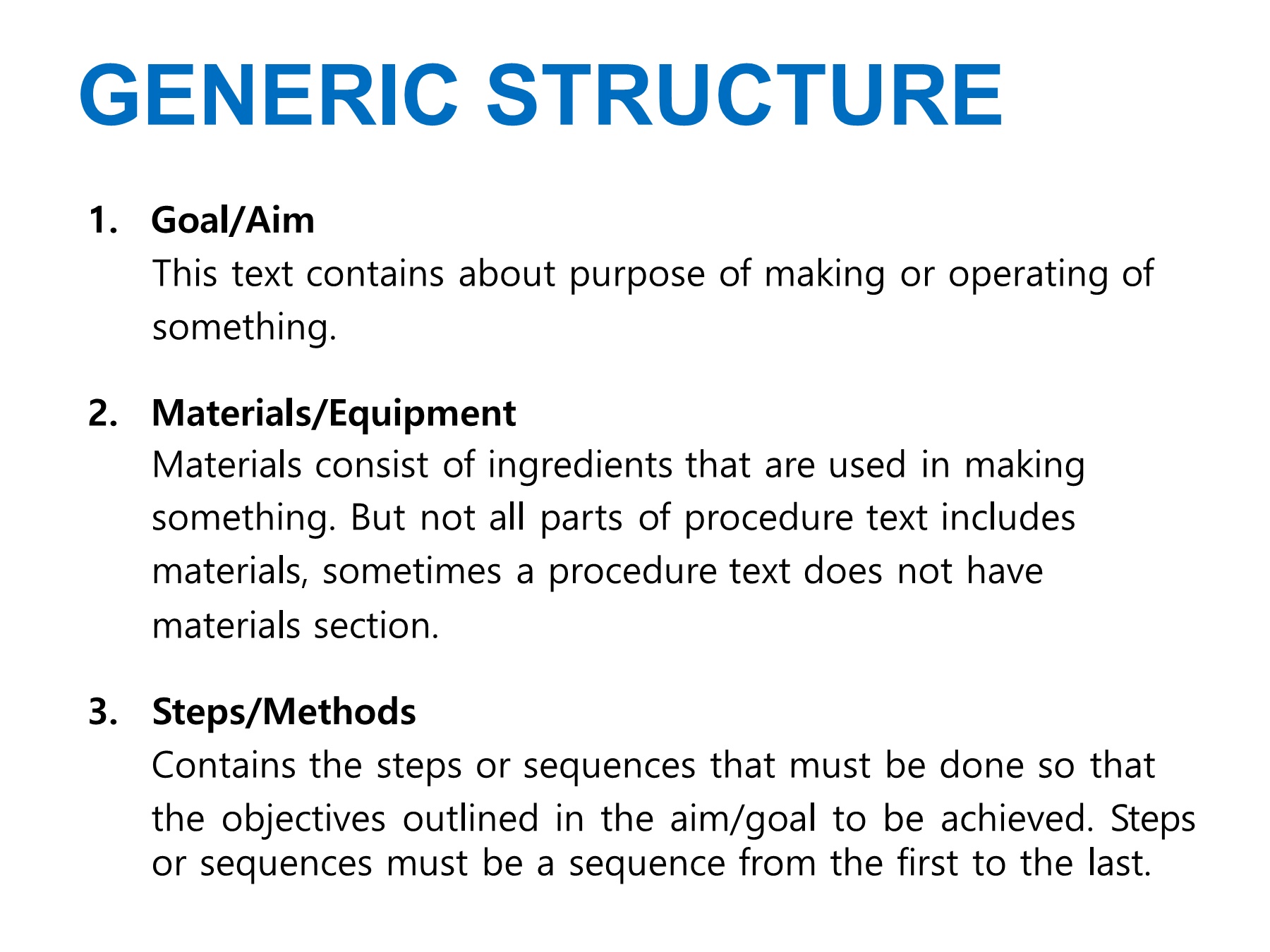 GENERIC STRUCTURE

1. Goal/Aim
This text contains about purpose of making or operating of something.

2. Materials/Equipment
Materials consist of ingredients that are used in making something. But not all parts of procedure text includes materials, sometimes a procedure text does not have materials section.

3. Steps/Methods
Contains the steps or sequences that must be done so that the objectives outlined in the aim/goal to be achieved. Steps or sequences must be a sequence from the first to the last.